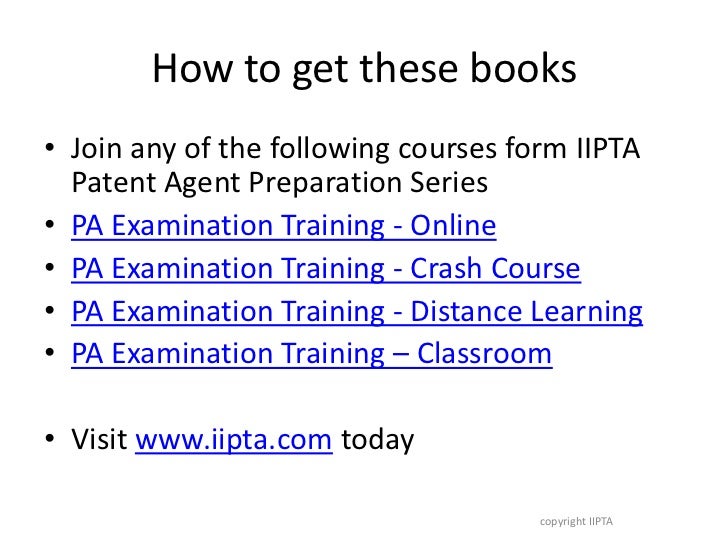 How to get these books

• Join any of the following courses form IIPTA Patent Agent Preparation Series
• PA Examination Training - Online
• PA Examination Training - Crash Course
• PA Examination Training - Distance Learning
• PA Examination Training – Classroom

• Visit www.iipta.com today

copyright IIPTA